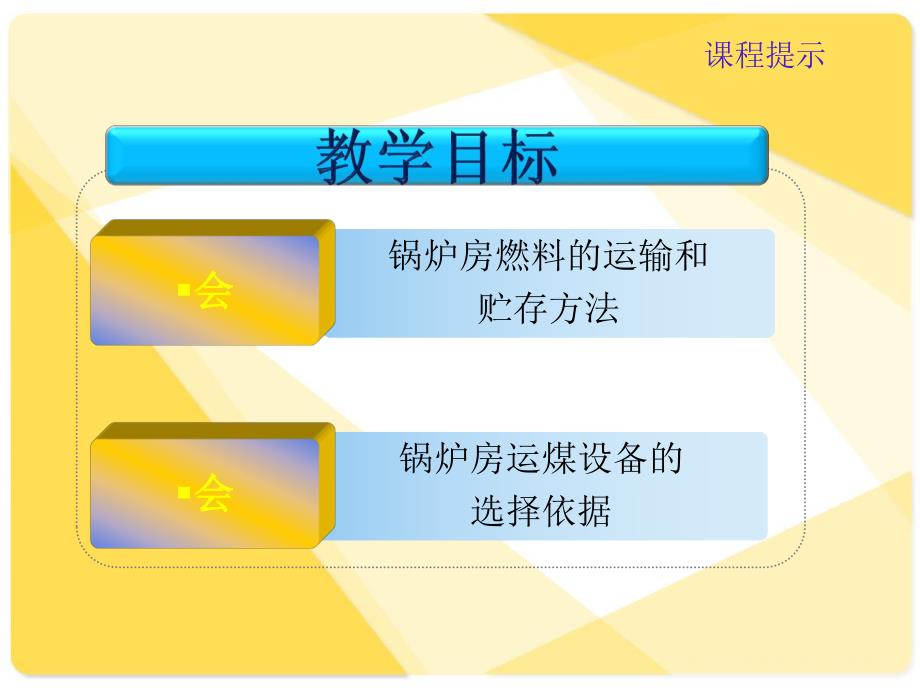 课程提示

教学目标

▪会

锅炉房燃料的运输和贮存方法

▪会

锅炉房运煤设备的选择依据